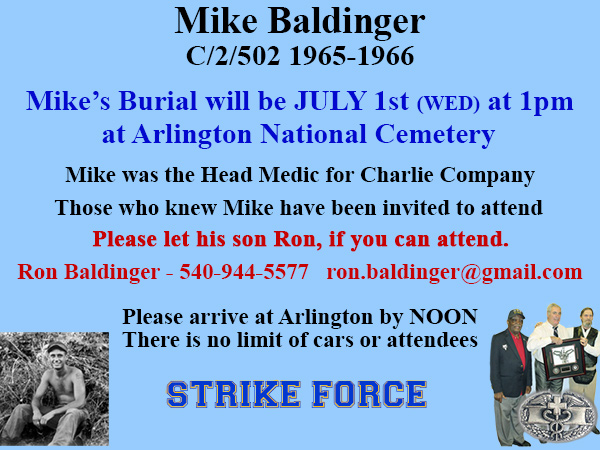 Mike Baldinger
C/2/502 1965-1966

Mike's Burial will be JULY 1st (WED) at 1pm at Arlington National Cemetery

Mike was the Head Medic for Charlie Company

Those who knew Mike have been invited to attend

Please let his son Ron, if you can attend.

Ron Baldinger - 540-944-5577 ron.baldinger@gmail.com

Please arrive at Arlington by NOON
There is no limit of cars or attendees

STRIKE FORCE